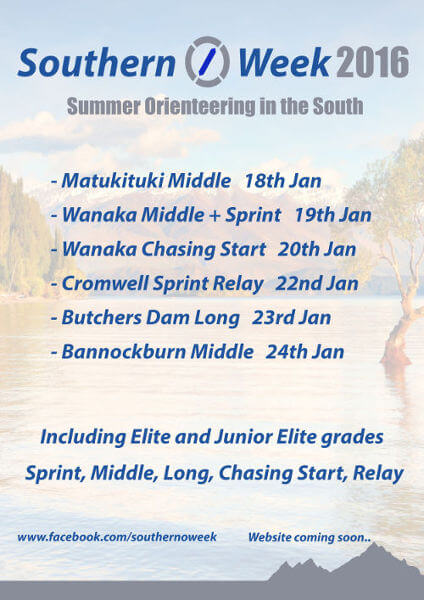 Southern Week 2016

Summer Orienteering in the South

- Matukituki Middle 18th Jan
- Wanaka Middle + Sprint 19th Jan
- Wanaka Chasing Start 20th Jan
- Cromwell Sprint Relay 22nd Jan
- Butchers Dam Long 23rd Jan
- Bannockburn Middle 24th Jan

Including Elite and Junior Elite grades

Sprint, Middle, Long, Chasing Start, Relay

www.facebook.com/southernoweek Website coming soon..